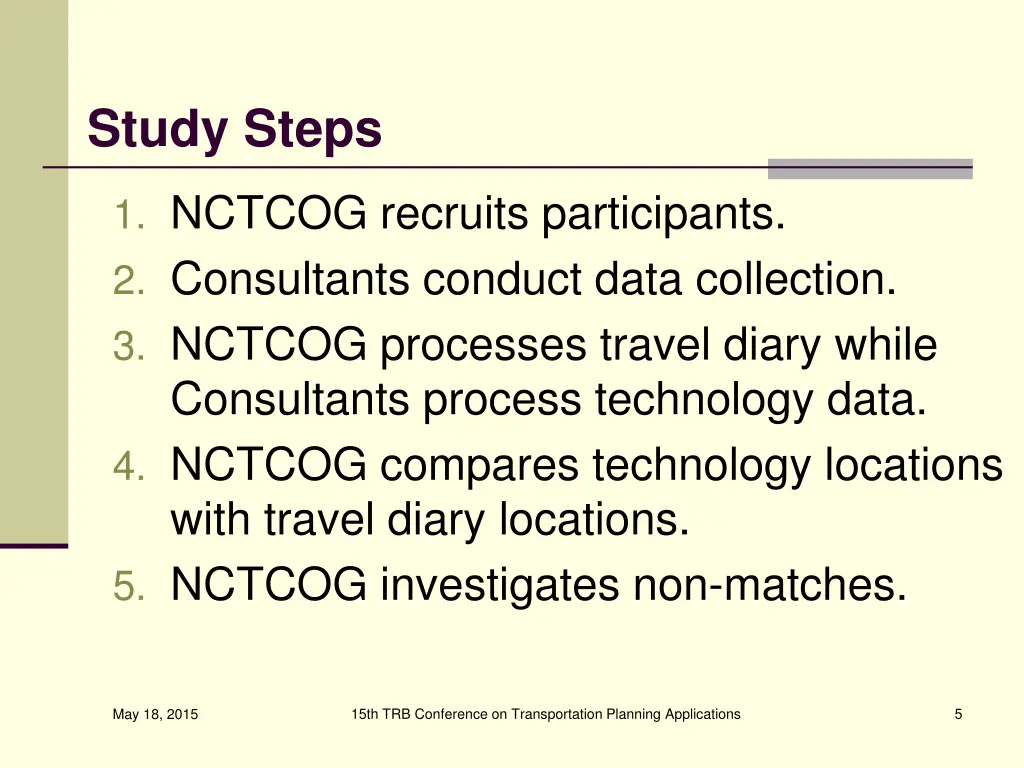 Study Steps

1. NCTCOG recruits participants.
2. Consultants conduct data collection.
3. NCTCOG processes travel diary while Consultants process technology data.
4. NCTCOG compares technology locations with travel diary locations.
5. NCTCOG investigates non-matches.

May 18, 2015

15th TRB Conference on Transportation Planning Applications

5